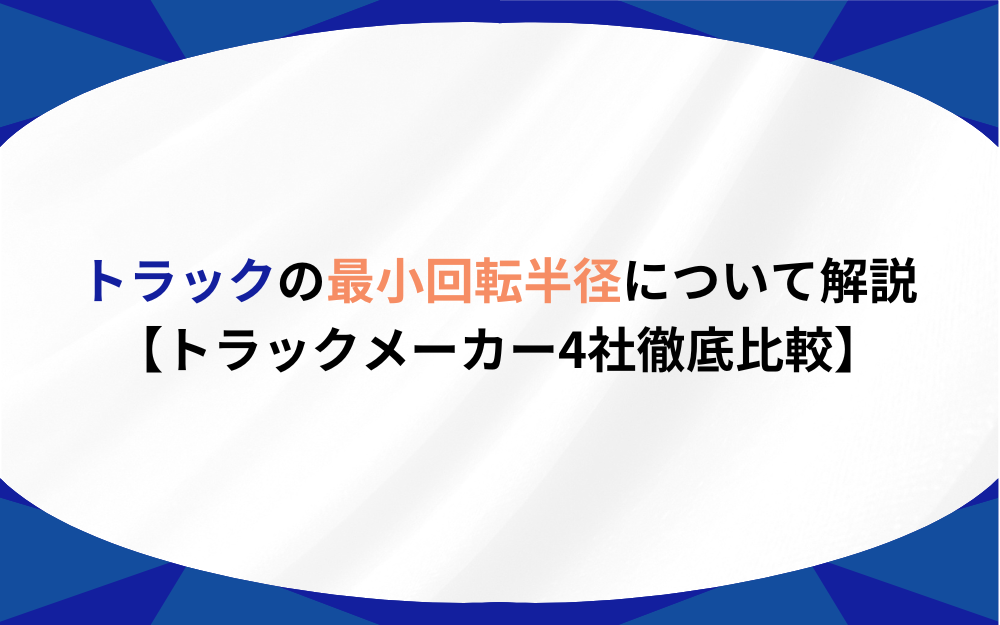 トラックの最小回転半径について解説
【トラックメーカー4社徹底比較】